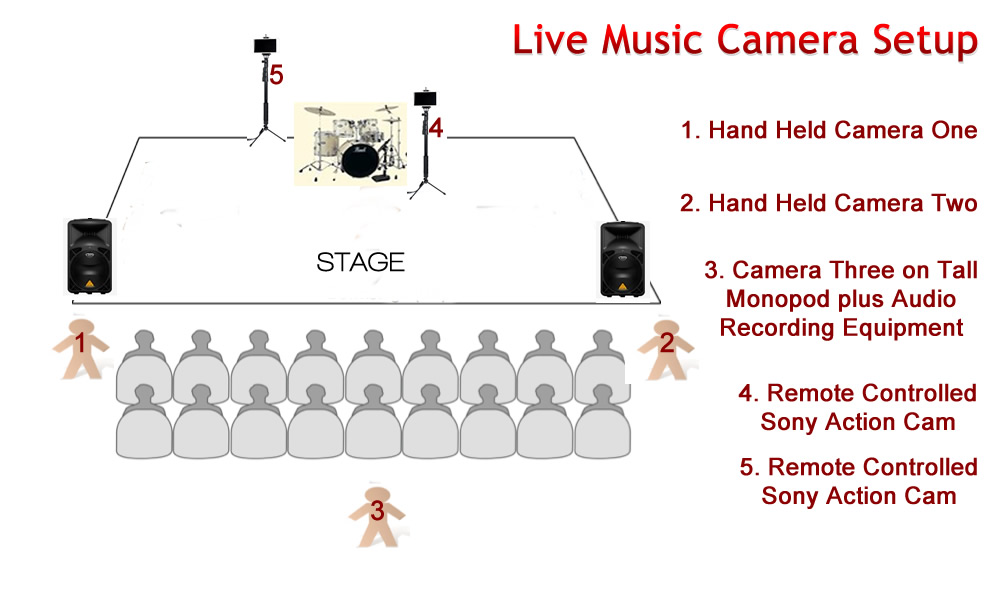 Live Music Camera Setup

5

4

STAGE

1

2

3

1. Hand Held Camera One

2. Hand Held Camera Two

3. Camera Three on Tall Monopod plus Audio Recording Equipment

4. Remote Controlled Sony Action Cam

5. Remote Controlled Sony Action Cam